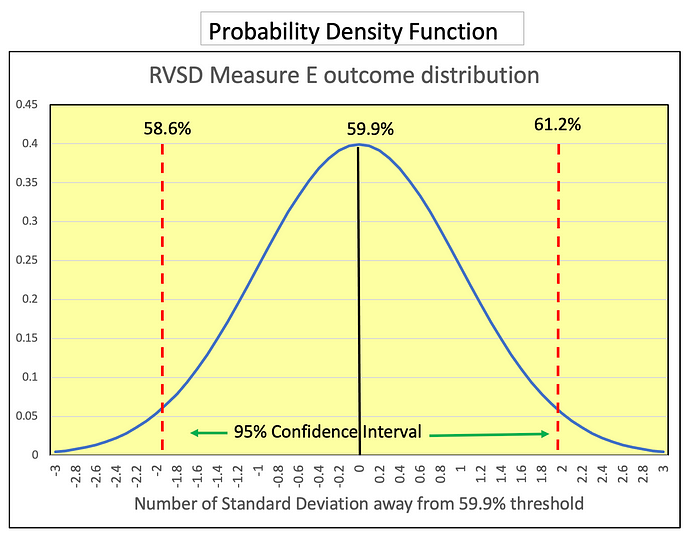 Probability Density Function

RVSD Measure E outcome distribution

0.45
0.4
0.35
0.3
0.25
0.2
0.15
0.1
0.05
0

58.6%
59.9%
61.2%

95% Confidence Interval

-3 -2.8 -2.6 -2.4 -2.2 -2 -1.8 -1.6 -1.4 -1.2 -1 -0.8 -0.6 -0.4 -0.2 0 0.2 0.4 0.6 0.8 1 1.2 1.4 1.6 1.8 2 2.2 2.4 2.6 2.8 3

Number of Standard Deviation away from 59.9% threshold